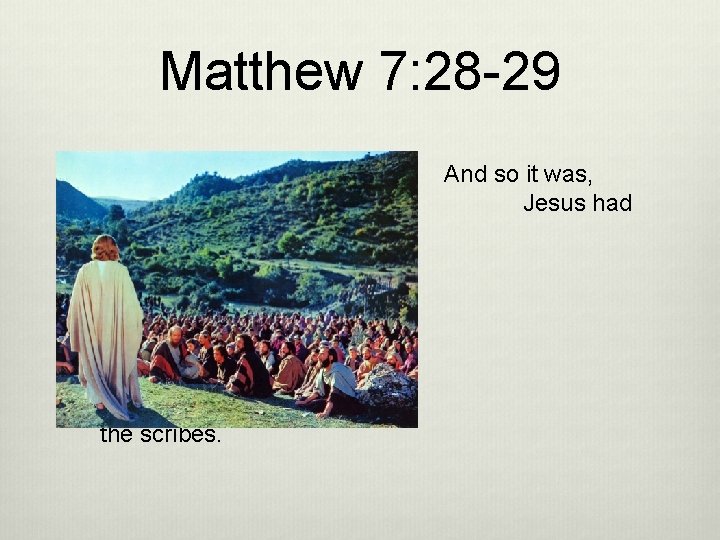 Matthew 7:28-29

And so it was, Jesus had

the scribes.